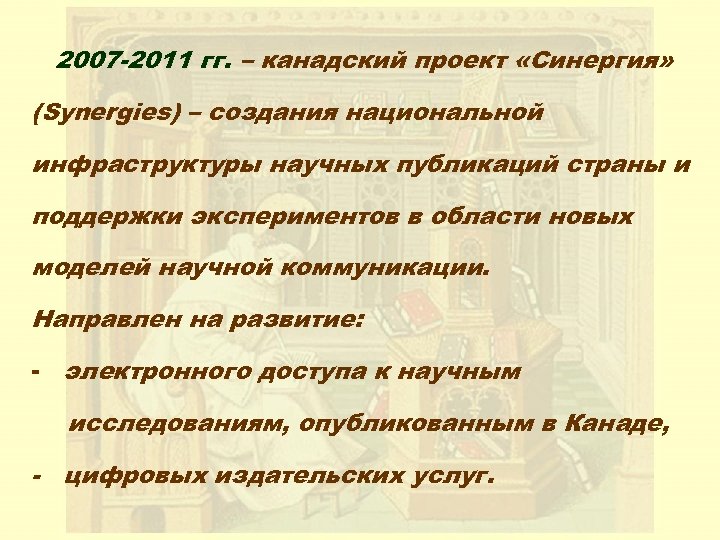 2007-2011 гг. – канадский проект «Синергия» (Synergies) – создания национальной инфраструктуры научных публикаций страны и поддержки экспериментов в области новых моделей научной коммуникации.

Направлен на развитие:

- электронного доступа к научным исследованиям, опубликованным в Канаде,

- цифровых издательских услуг.